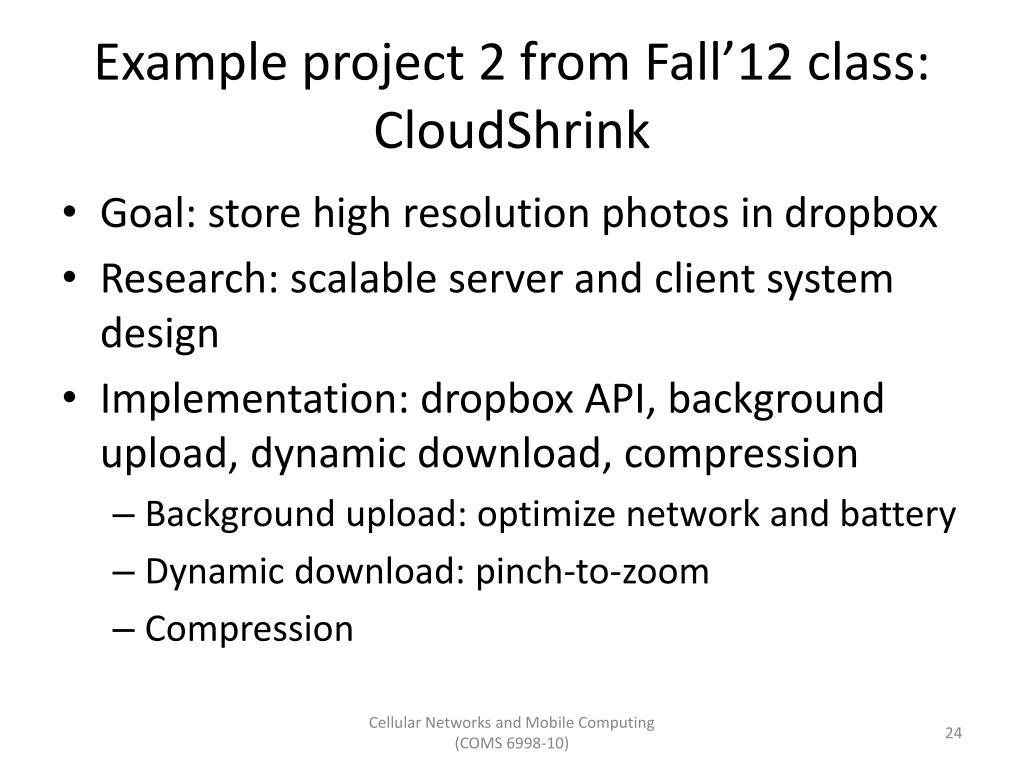 Example project 2 from Fall’12 class: CloudShrink

• Goal: store high resolution photos in dropbox
• Research: scalable server and client system design
• Implementation: dropbox API, background upload, dynamic download, compression
– Background upload: optimize network and battery
– Dynamic download: pinch-to-zoom
– Compression

Cellular Networks and Mobile Computing (COMS 6998-10)

24